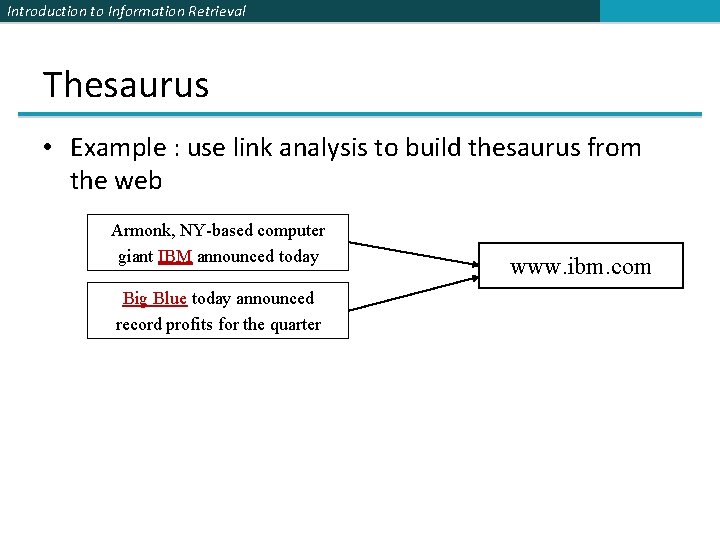 Introduction to Information Retrieval

Thesaurus

• Example : use link analysis to build thesaurus from the web

Armonk, NY-based computer giant IBM announced today

Big Blue today announced record profits for the quarter

www.ibm.com